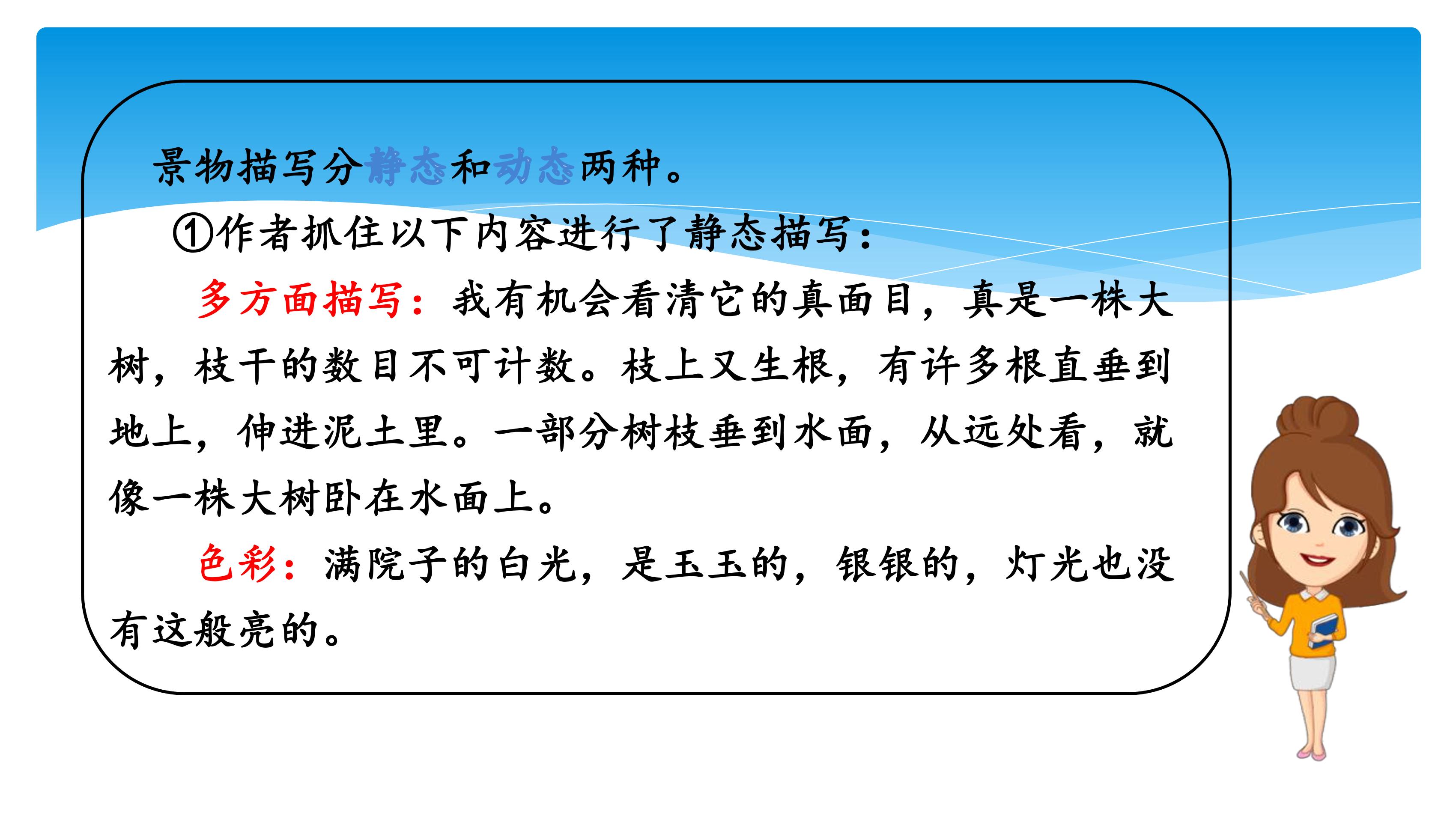 景物描写分静态和动态两种。

①作者抓住以下内容进行了静态描写：

多方面描写：我有机会看清它的真面目，真是一株大树，枝干的数目不可计数。枝上又生根，有许多根直垂到地上，伸进泥土里。一部分树枝垂到水面，从远处看，就像一株大树卧在水面上。

色彩：满院子的白光，是玉玉的，银银的，灯光也没有这般亮的。